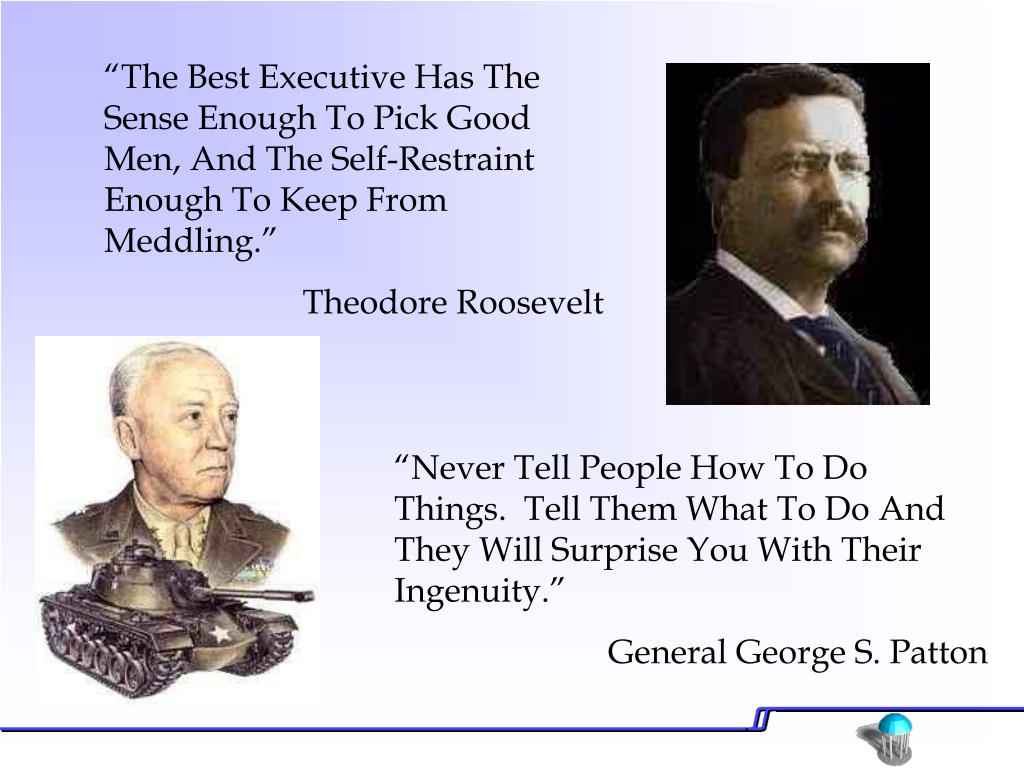 “The Best Executive Has The Sense Enough To Pick Good Men, And The Self-Restraint Enough To Keep From Meddling.”

Theodore Roosevelt

“Never Tell People How To Do Things. Tell Them What To Do And They Will Surprise You With Their Ingenuity.”

General George S. Patton